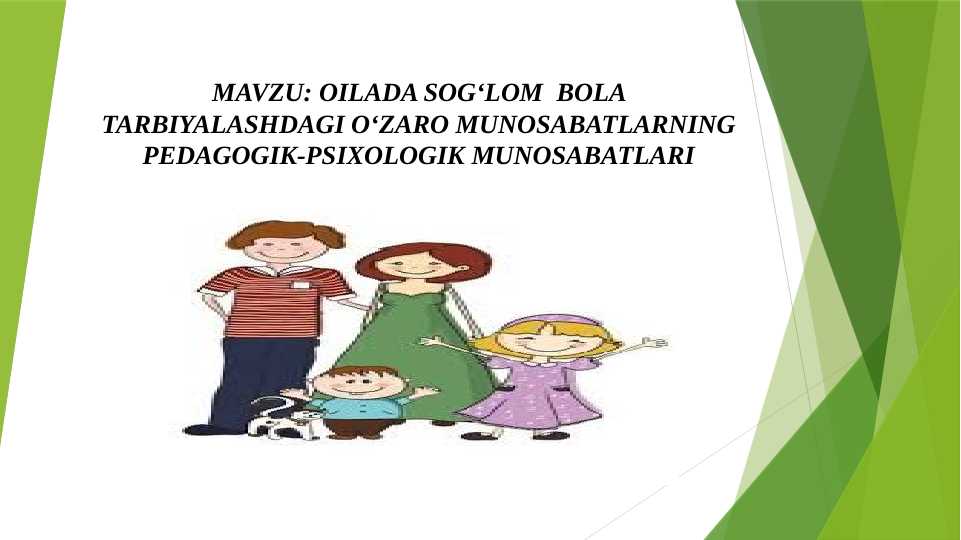 MAVZU: OILADA SOG‘LOM BOLA TARBIYALASHDAGI O‘ZARO MUNOSABATLARNING PEDAGOGIK-PSIXOLOGIK MUNOSABATLARI